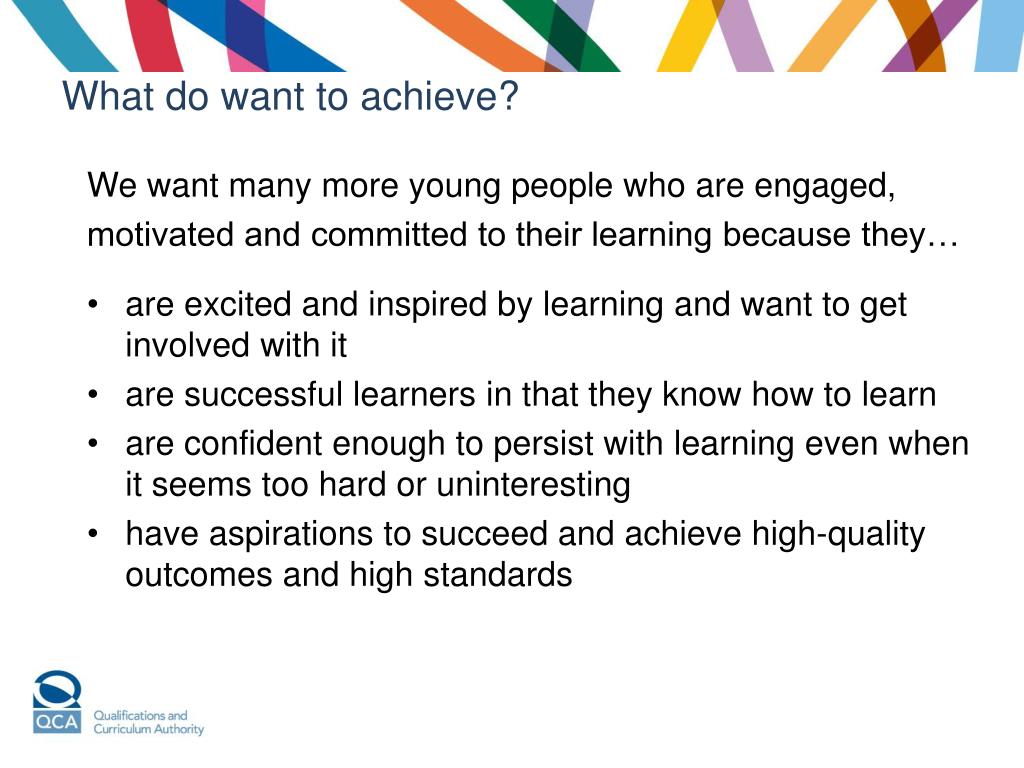 What do want to achieve?

We want many more young people who are engaged, motivated and committed to their learning because they…

• are excited and inspired by learning and want to get involved with it
• are successful learners in that they know how to learn
• are confident enough to persist with learning even when it seems too hard or uninteresting
• have aspirations to succeed and achieve high-quality outcomes and high standards

QCA
Qualifications and Curriculum Authority